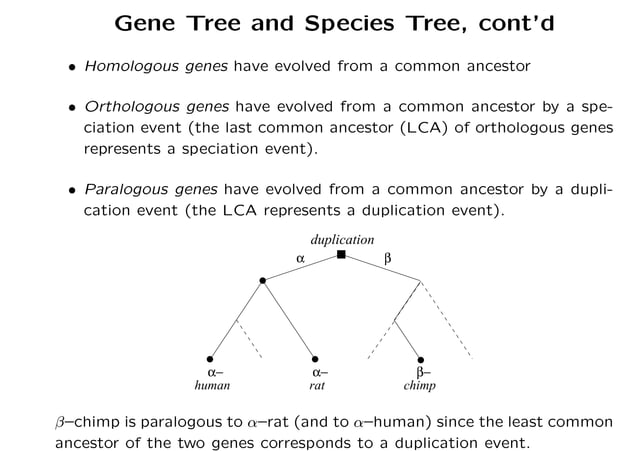 Gene Tree and Species Tree, cont'd

• Homologous genes have evolved from a common ancestor

• Orthologous genes have evolved from a common ancestor by a speciation event (the last common ancestor (LCA) of orthologous genes represents a speciation event).

• Paralogous genes have evolved from a common ancestor by a duplication event (the LCA represents a duplication event).

duplication
$\alpha$
$\beta$
$\alpha$– human
$\alpha$– rat
$\beta$– chimp

$\beta$–chimp is paralogous to $\alpha$–rat (and to $\alpha$–human) since the least common ancestor of the two genes corresponds to a duplication event.